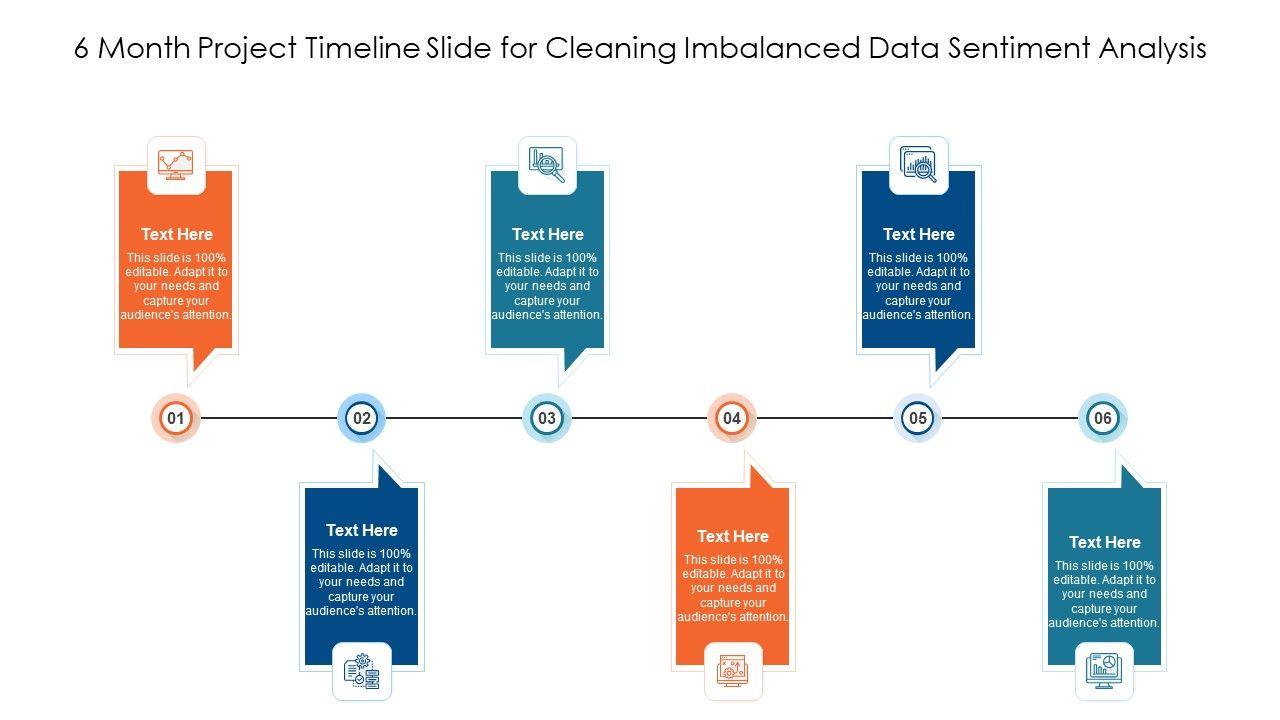 6 Month Project Timeline Slide for Cleaning Imbalanced Data Sentiment Analysis

Text Here
This slide is 100% editable. Adapt it to your needs and capture your audience's attention.

Text Here
This slide is 100% editable. Adapt it to your needs and capture your audience's attention.

Text Here
This slide is 100% editable. Adapt it to your needs and capture your audience's attention.

01

02

03

04

05

06

Text Here
This slide is 100% editable. Adapt it to your needs and capture your audience's attention.

Text Here
This slide is 100% editable. Adapt it to your needs and capture your audience's attention.

Text Here
This slide is 100% editable. Adapt it to your needs and capture your audience's attention.